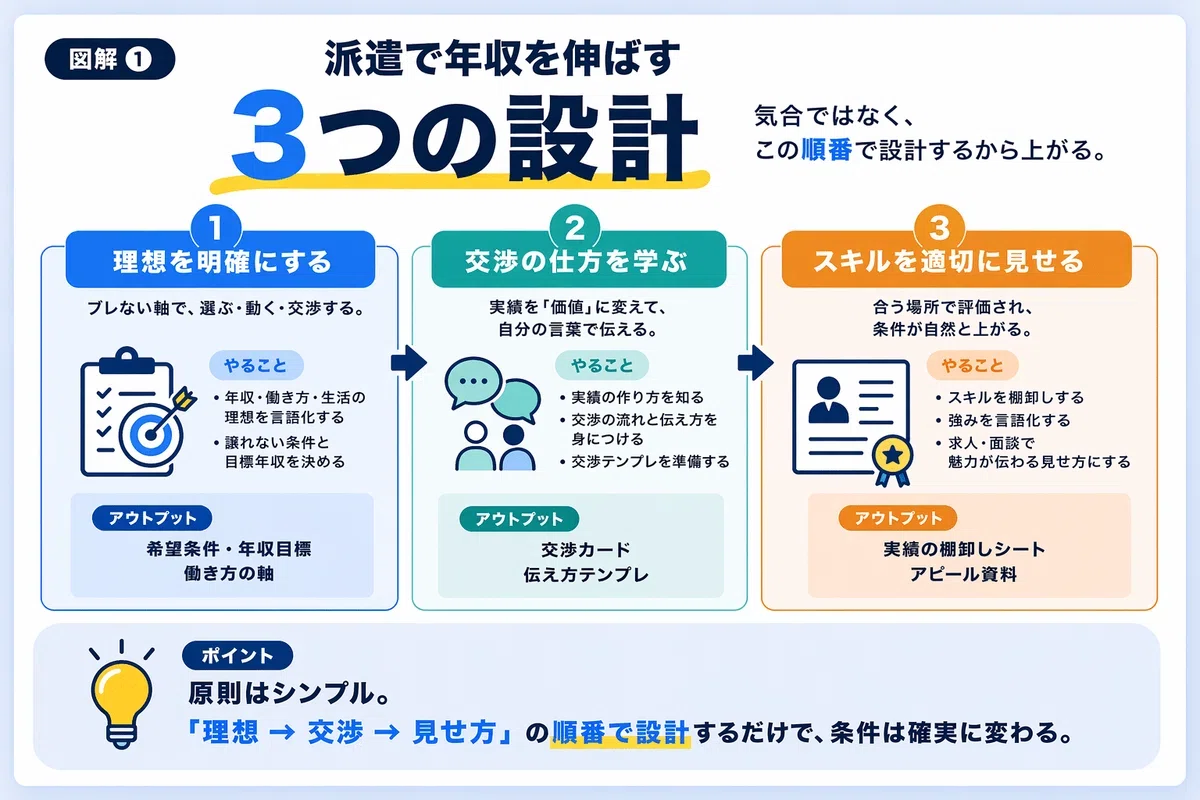 図解 ❶

派遣で年収を伸ばす
3つの設計

気合ではなく、
この順番で設計するから上がる。

1
理想を明確にする

ブレない軸で、選ぶ・動く・交渉する。

やること
• 年収・働き方・生活の理想を言語化する
• 譲れない条件と目標年収を決める

アウトプット
希望条件・年収目標
働き方の軸

2
交渉の仕方を学ぶ

実績を「価値」に変えて、
自分の言葉で伝える。

やること
• 実績の作り方を知る
• 交渉の流れと伝え方を身につける
• 交渉テンプレを準備する

アウトプット
交渉カード
伝え方テンプレ

3
スキルを適切に見せる

合う場所で評価され、
条件が自然と上がる。

やること
• スキルを棚卸しする
• 強みを言語化する
• 求人・面談で魅力が伝わる見せ方にする

アウトプット
実績の棚卸しシート
アピール資料

ポイント
原則はシンプル。
「理想 → 交渉 → 見せ方」の順番で設計するだけで、条件は確実に変わる。